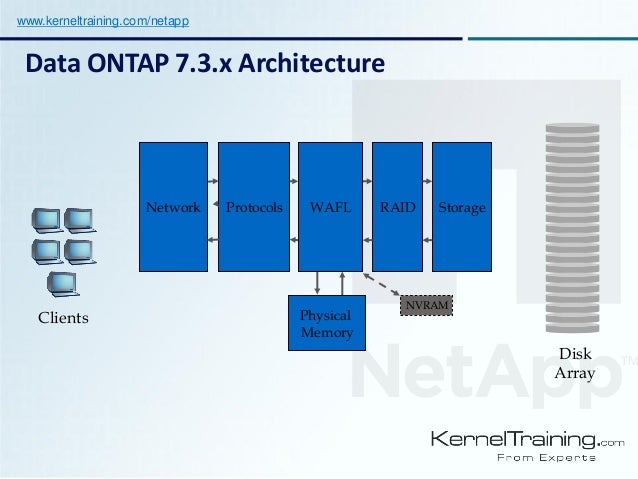 www.kerneltraining.com/netapp

Data ONTAP 7.3.x Architecture

Network

Protocols

WAFL

RAID

Storage

Clients

Physical Memory

NVRAM

Disk Array

NetApp™

KernelTraining.com
From Experts